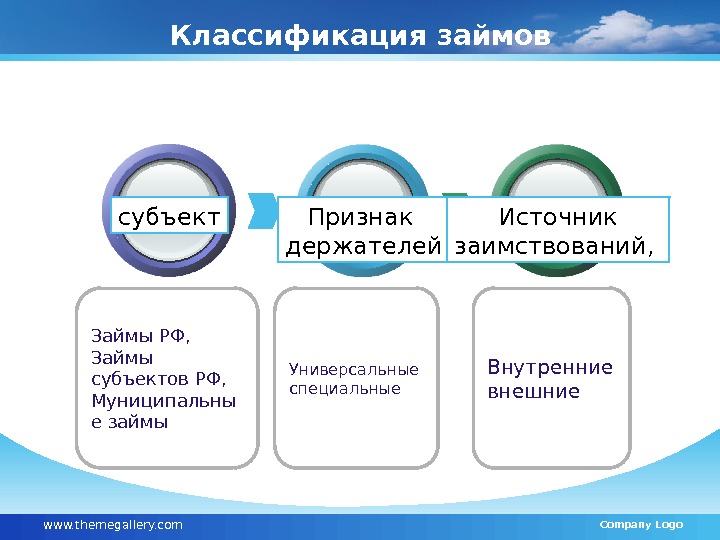 Классификация займов

субъект

Признак держателей

Источник заимствований,

Займы РФ, Займы субъектов РФ, Муниципальны е займы

Универсальные специальные

Внутренние внешние

www.themegallery.com

Company Logo